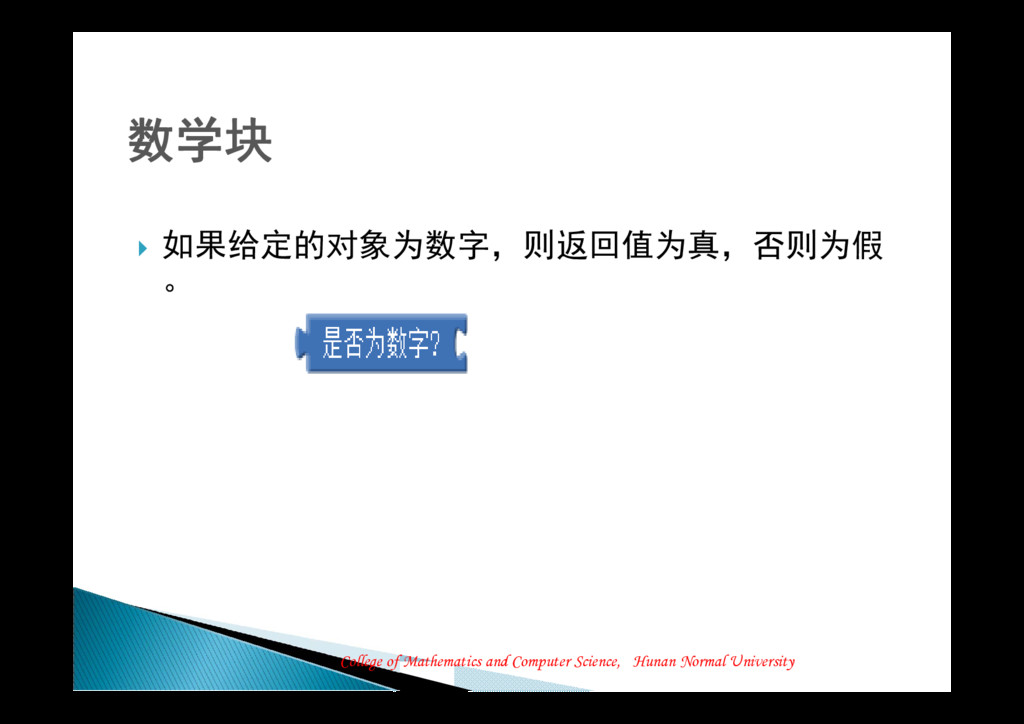 数学块

如果给定的对象为数字，则返回值为真，否则为假。

是否为数字?

College of Mathematics and Computer Science, Hunan Normal University